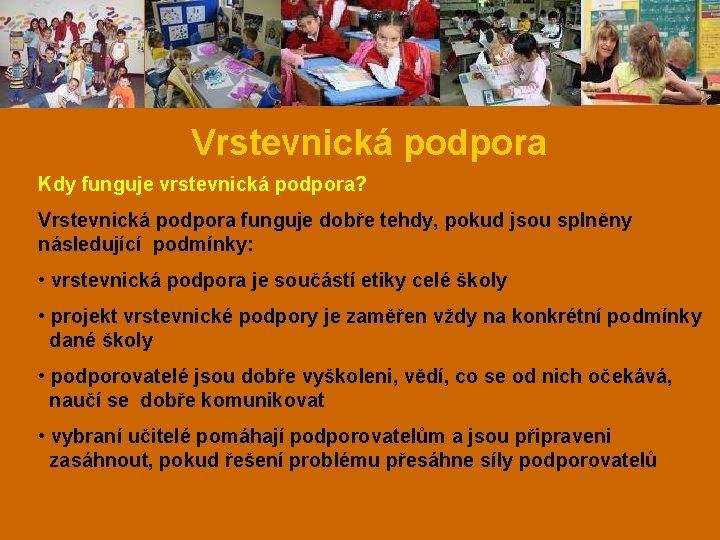 Vrstevnická podpora

Kdy funguje vrstevnická podpora?

Vrstevnická podpora funguje dobře tehdy, pokud jsou splněny následující podmínky:

• vrstevnická podpora je součástí etiky celé školy

• projekt vrstevnické podpory je zaměřen vždy na konkrétní podmínky dané školy

• podporovatelé jsou dobře vyškoleni, vědí, co se od nich očekává, naučí se dobře komunikovat

• vybraní učitelé pomáhají podporovatelům a jsou připraveni zasáhnout, pokud řešení problému přesáhne síly podporovatelů